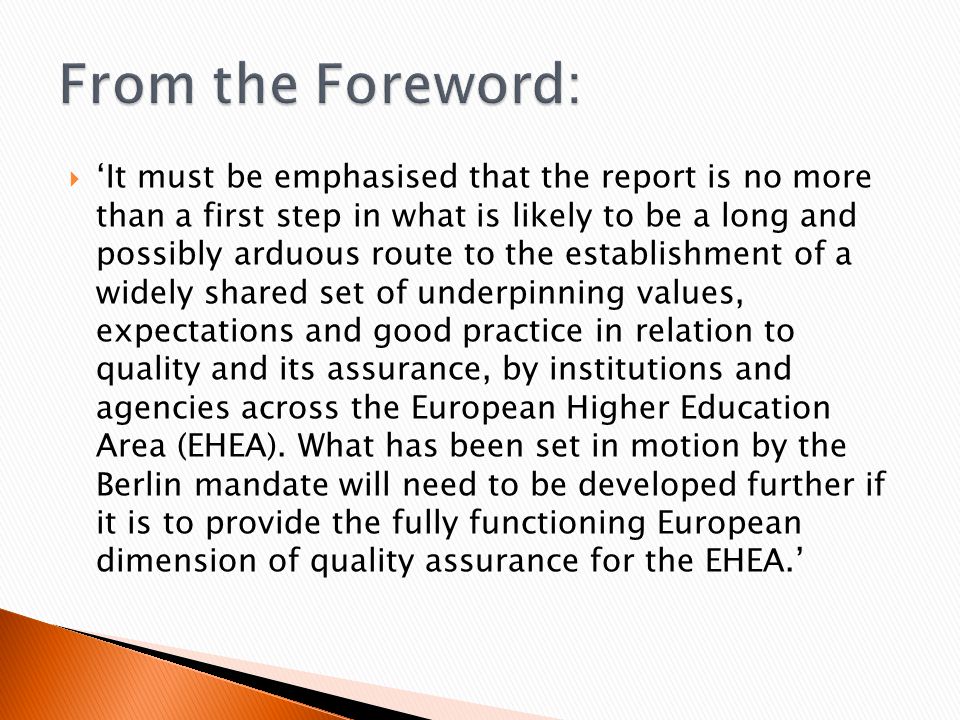 From the Foreword:

‘It must be emphasised that the report is no more than a first step in what is likely to be a long and possibly arduous route to the establishment of a widely shared set of underpinning values, expectations and good practice in relation to quality and its assurance, by institutions and agencies across the European Higher Education Area (EHEA). What has been set in motion by the Berlin mandate will need to be developed further if it is to provide the fully functioning European dimension of quality assurance for the EHEA.’